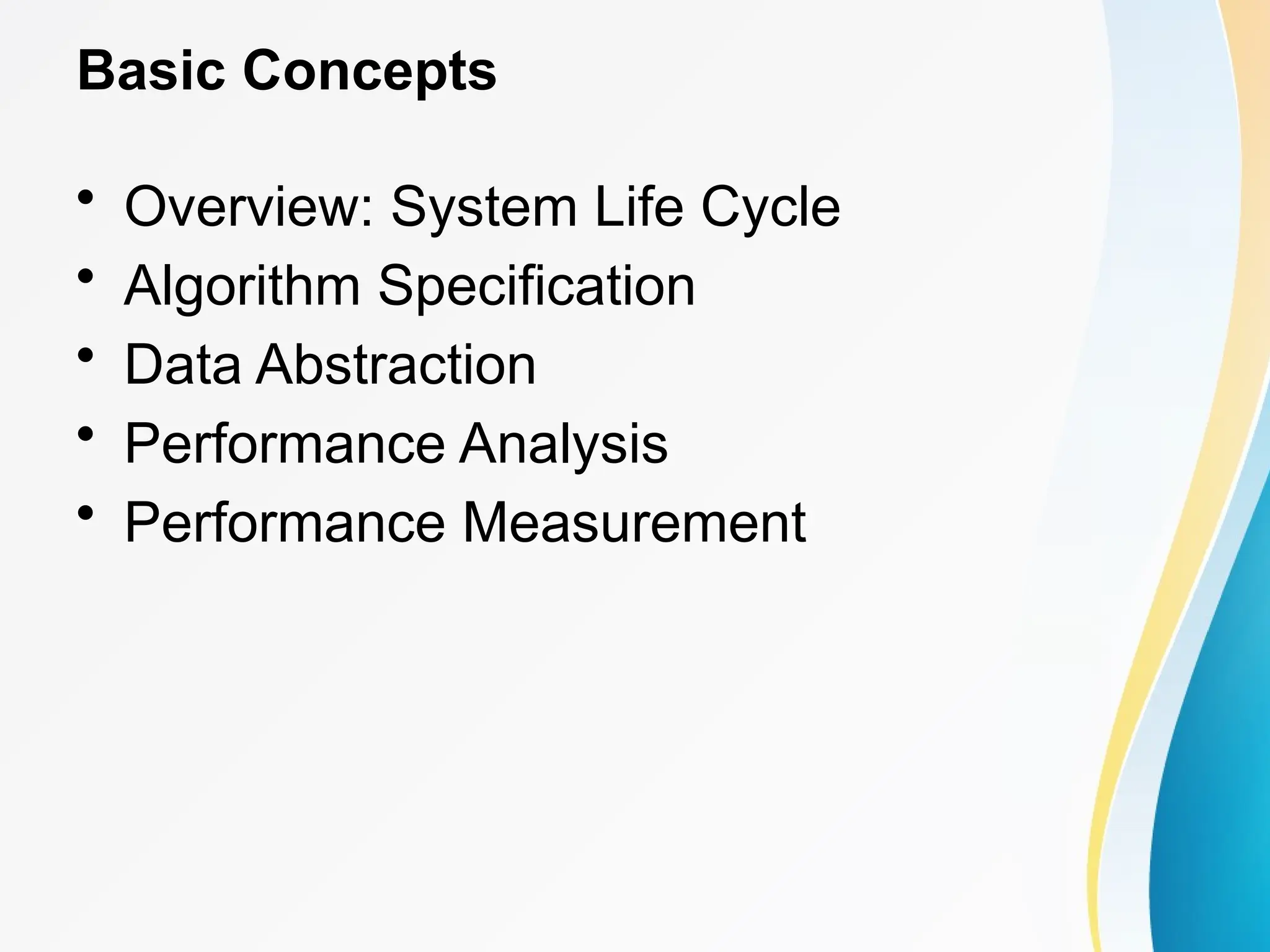 Basic Concepts

• Overview: System Life Cycle
• Algorithm Specification
• Data Abstraction
• Performance Analysis
• Performance Measurement